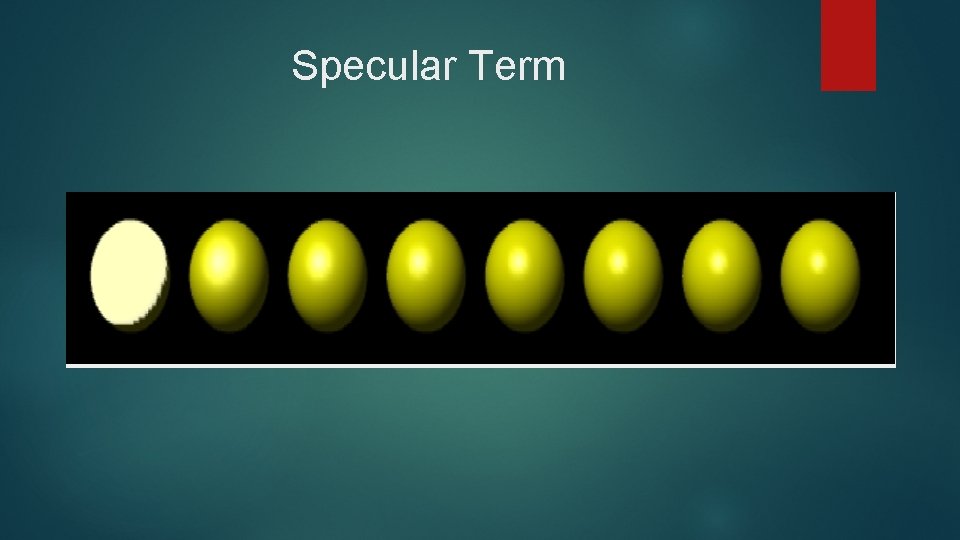 Specular Term